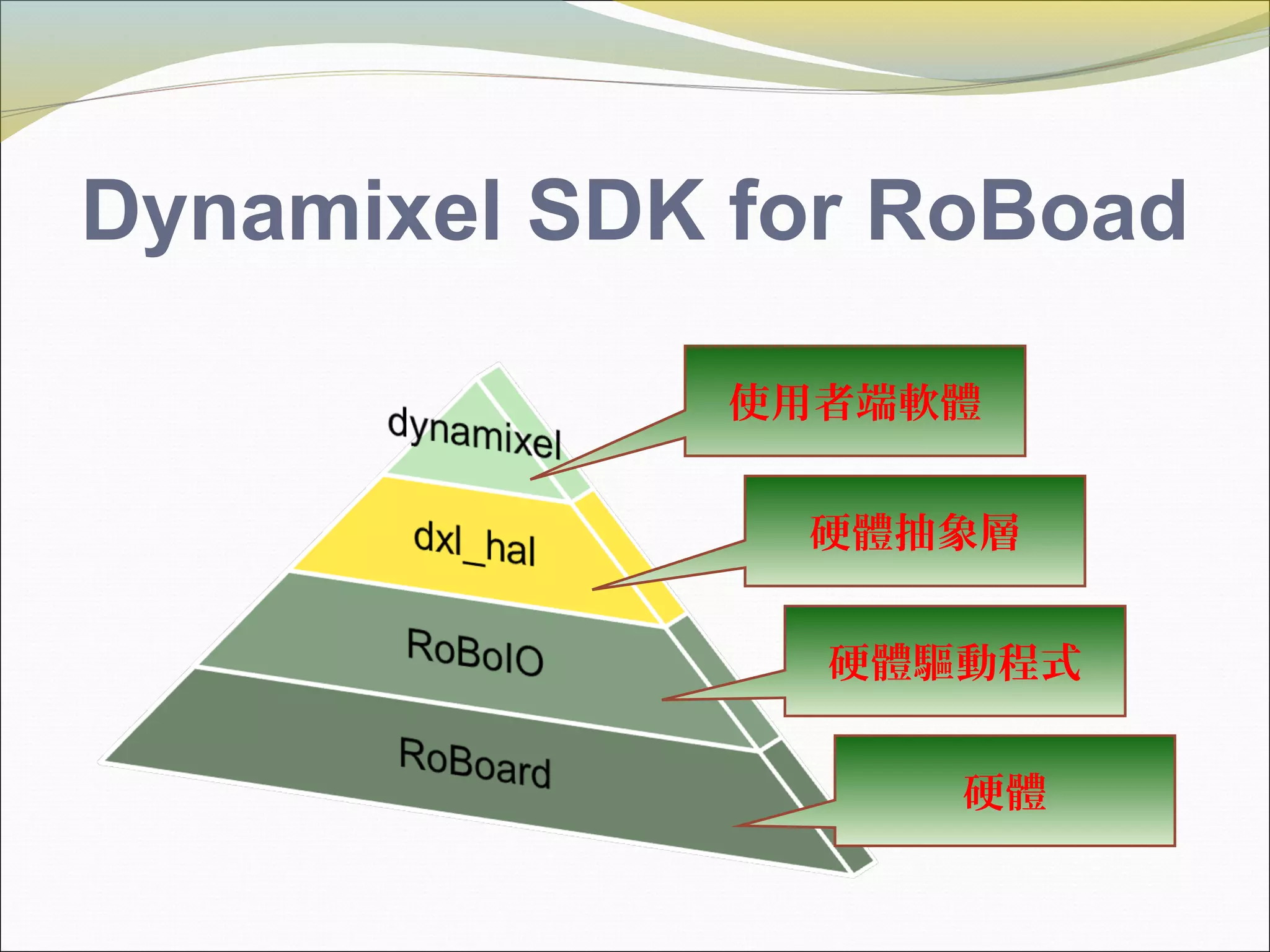 Dynamixel SDK for RoBoad

dynamixel

dxl_hal

RoBoIO

RoBoard

使用者端軟體

硬體抽象層

硬體驅動程式

硬體